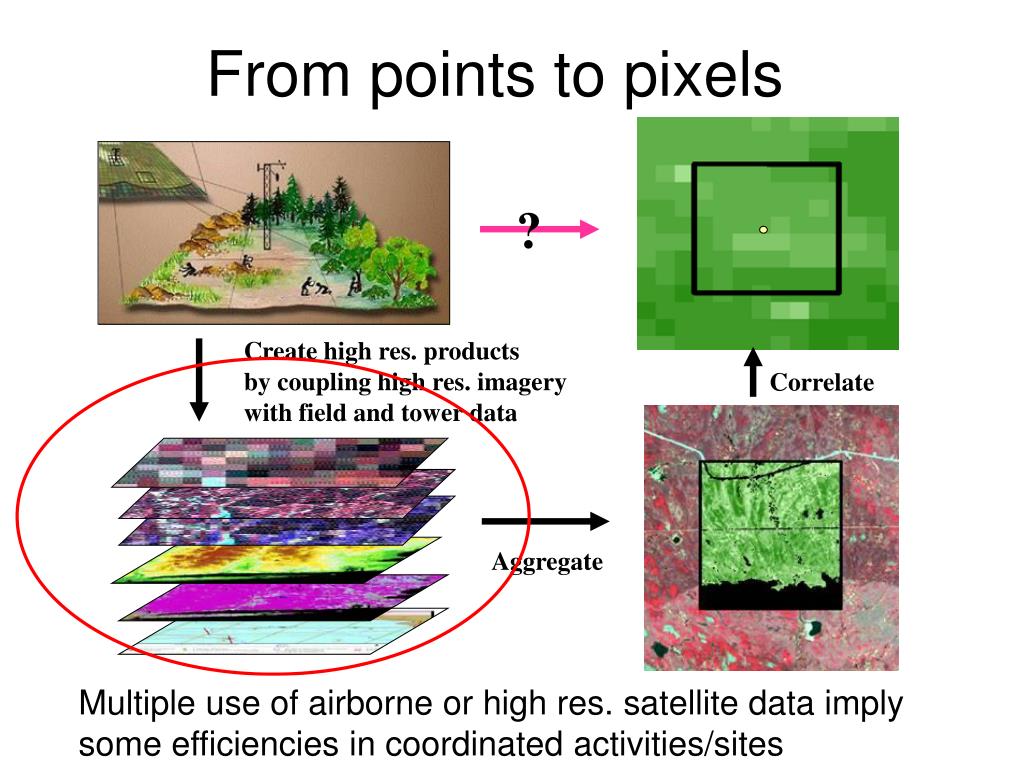 From points to pixels

?

Create high res. products
by coupling high res. imagery
with field and tower data

Correlate

Aggregate

Multiple use of airborne or high res. satellite data imply some efficiencies in coordinated activities/sites